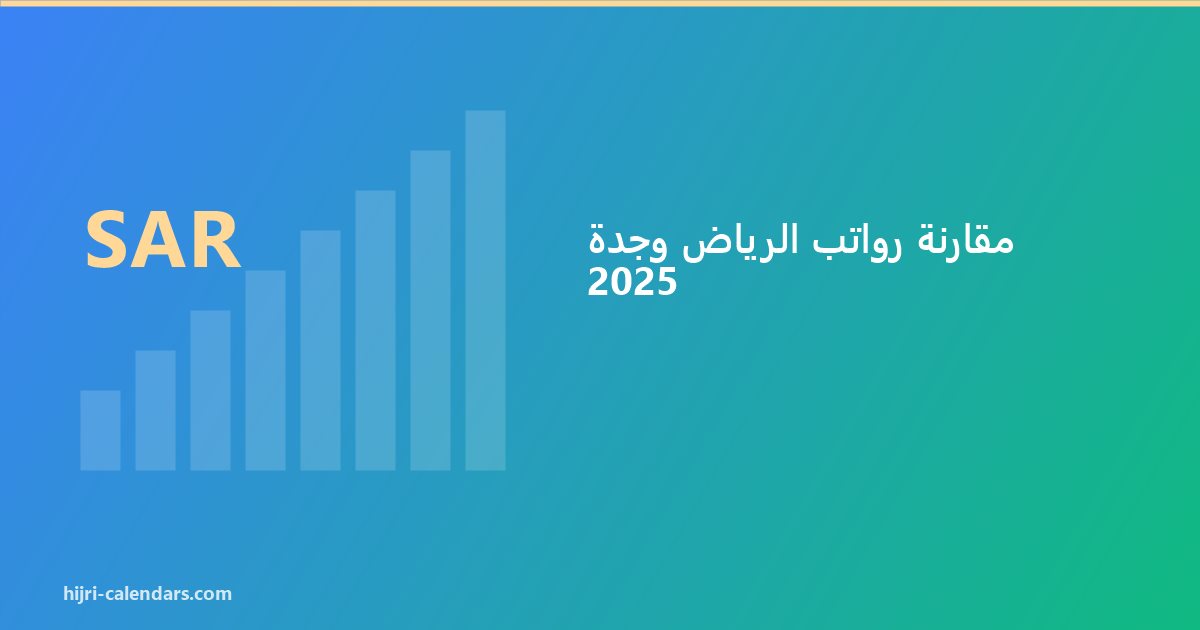 SAR

مقارنة رواتب الرياض وجدة 2025

hijri-calendars.com